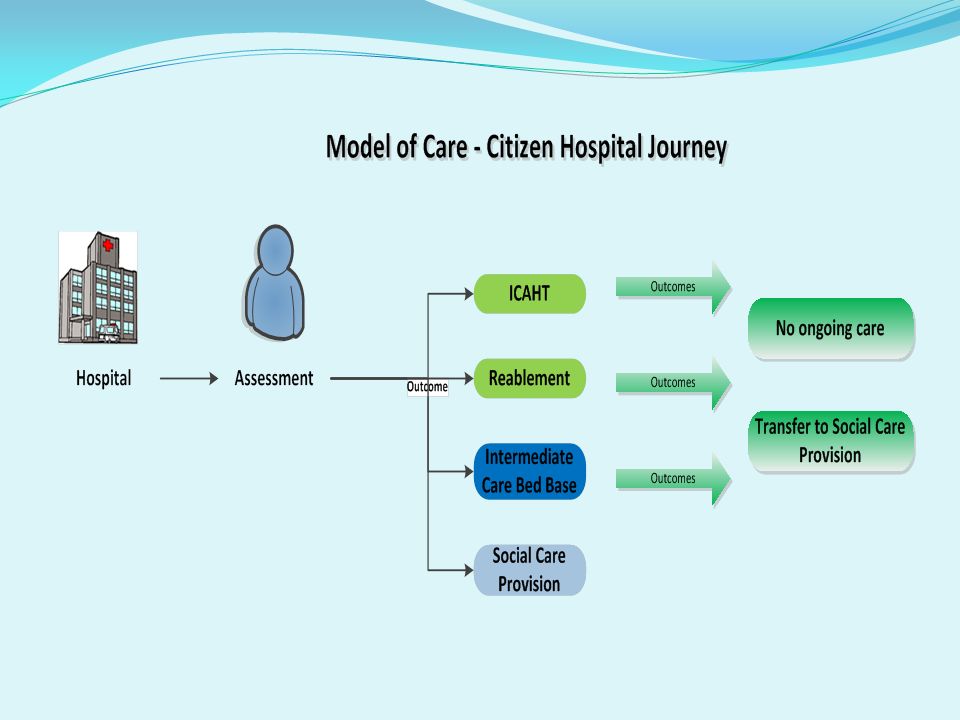 Model of Care - Citizen Hospital Journey

Hospital

Assessment

Outcome

ICAHT

Reablement

Intermediate Care Bed Base

Social Care Provision

Outcomes

Outcomes

Outcomes

No ongoing care

Transfer to Social Care Provision